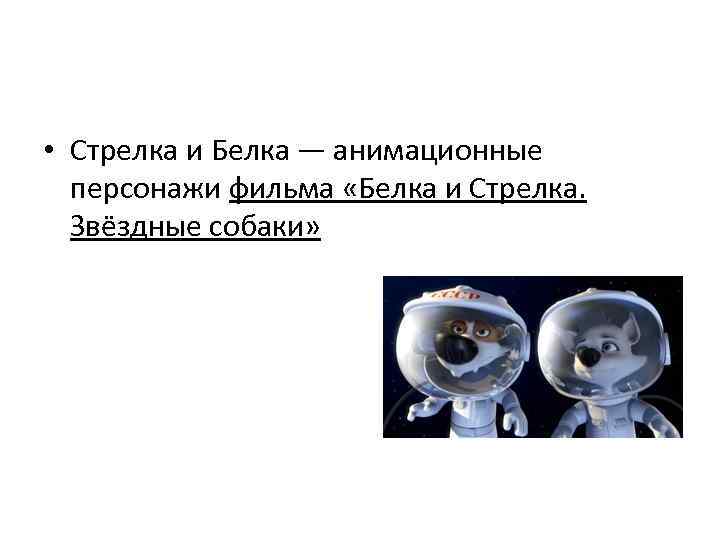 • Стрелка и Белка — анимационные персонажи фильма «Белка и Стрелка. Звёздные собаки»

СССР